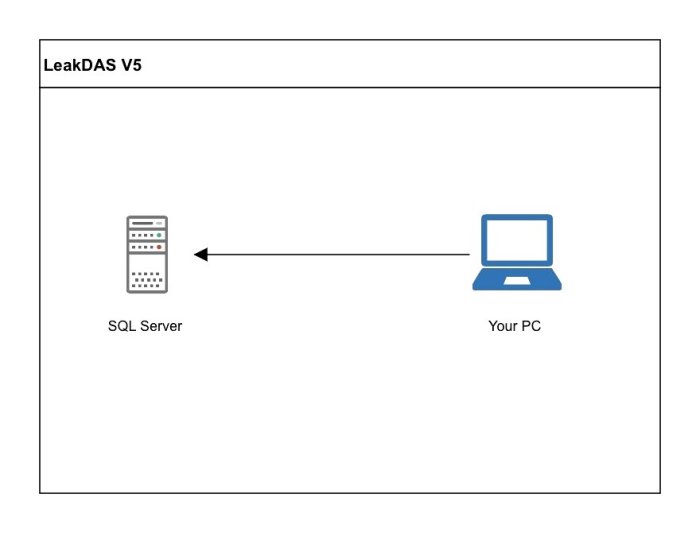 LeakDAS V5

SQL Server

Your PC